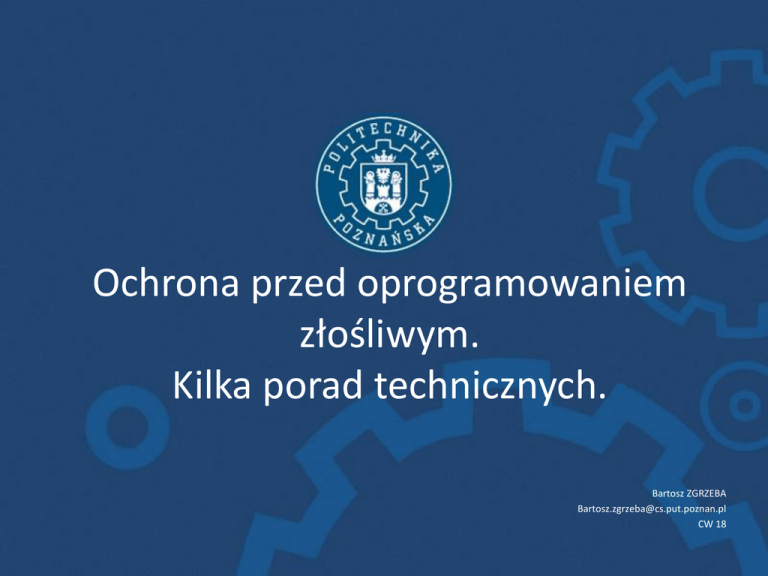 POLITECHNIKA POZNAŃSKA

Ochrona przed oprogramowaniem złośliwym.
Kilka porad technicznych.

Bartosz ZGRZEBA
Bartosz.zgrzeba@cs.put.poznan.pl
CW 18